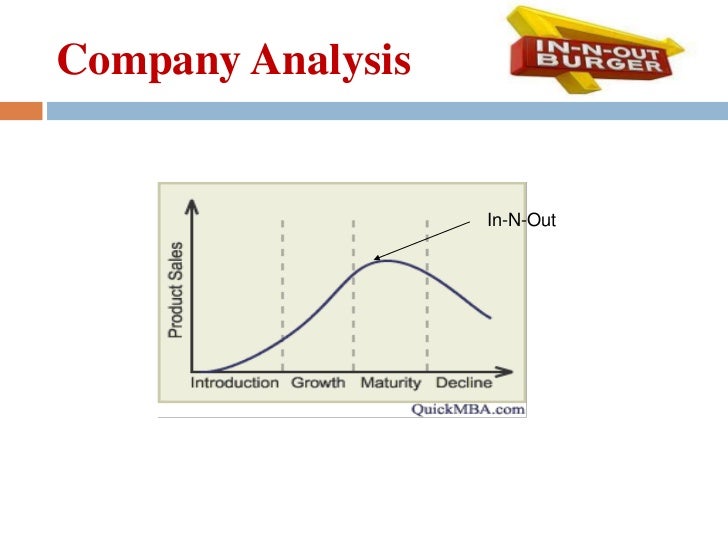 Company Analysis

IN-N-OUT BURGER

In-N-Out

Product Sales

Introduction Growth Maturity Decline

QuickMBA.com